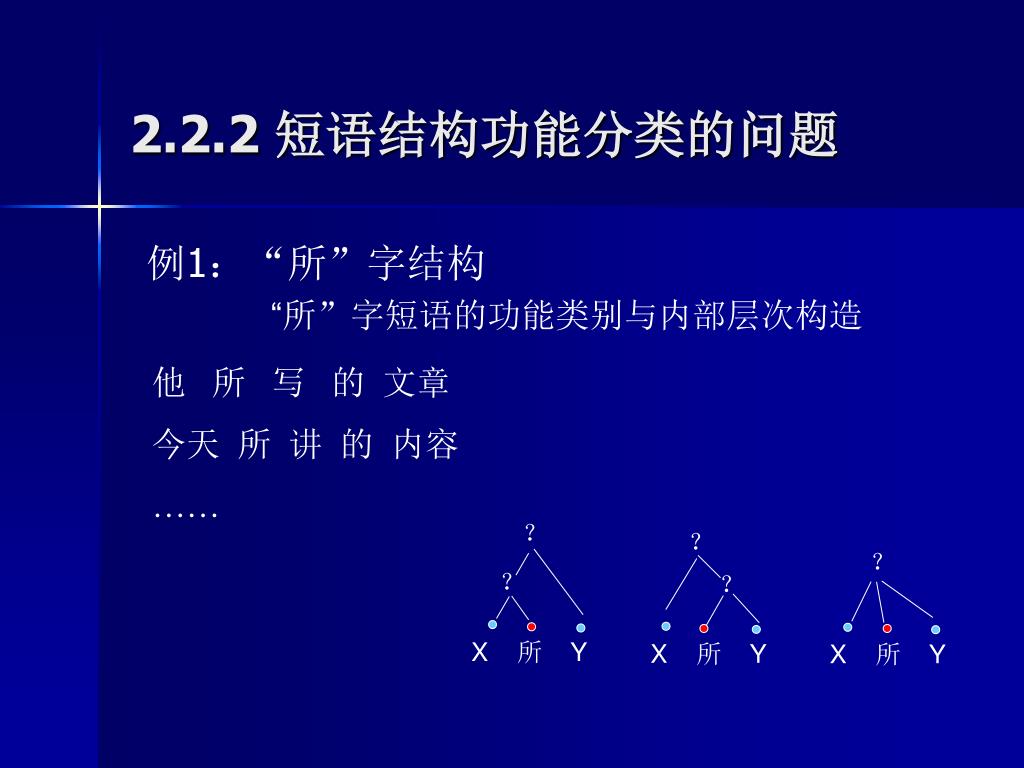 2.2.2 短语结构功能分类的问题

例1：“所”字结构

“所”字短语的功能类别与内部层次构造

他 所 写 的 文章

今天 所 讲 的 内容

……

?

?

X 所 Y

?

?

X 所 Y

?

X 所 Y